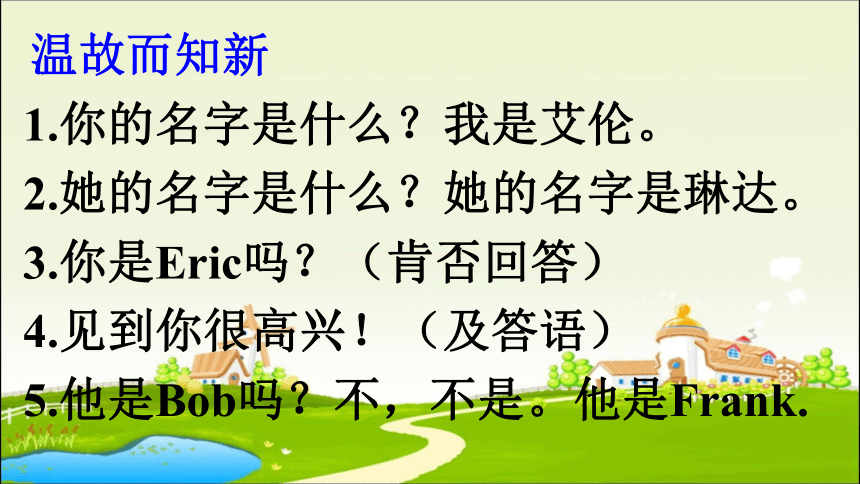 温故而知新

1.你的名字是什么？我是艾伦。

2.她的名字是什么？她的名字是琳达。

3.你是Eric吗？（肯否回答）

4.见到你很高兴！（及答语）

5.他是Bob吗？不，不是。他是Frank.